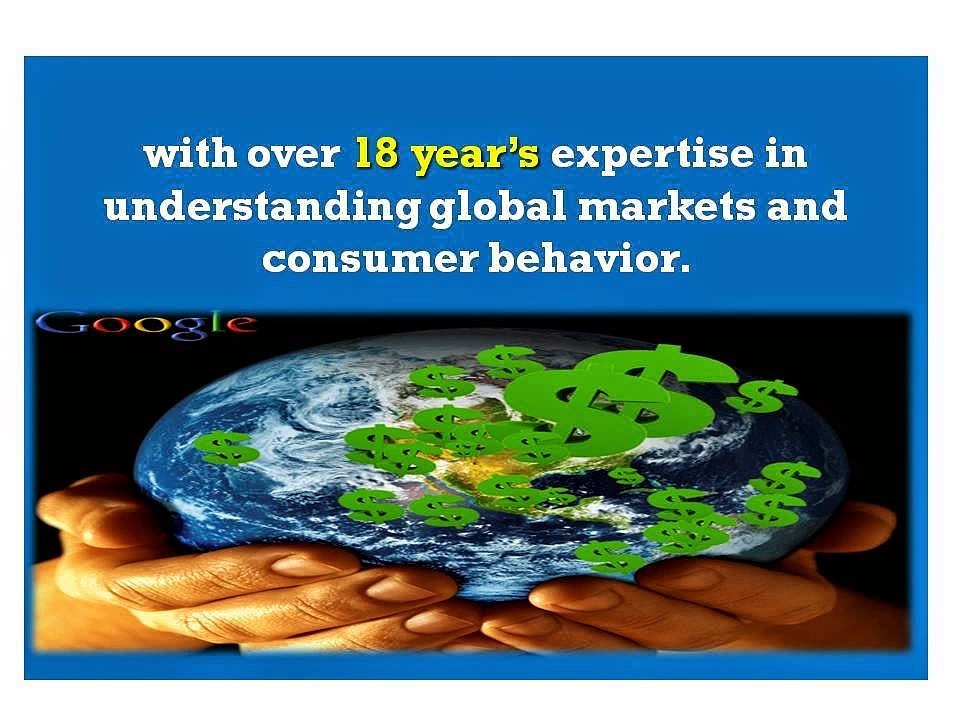 with over 18 year's expertise in understanding global markets and consumer behavior.

Google